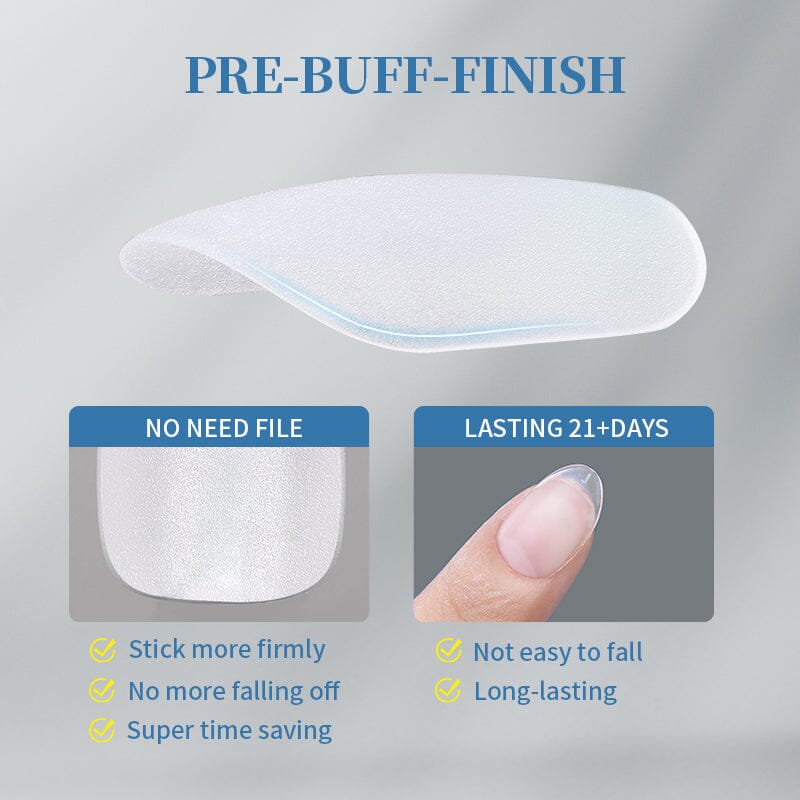 PRE-BUFF-FINISH

NO NEED FILE

Stick more firmly
No more falling off
Super time saving

LASTING 21+DAYS

Not easy to fall
Long-lasting